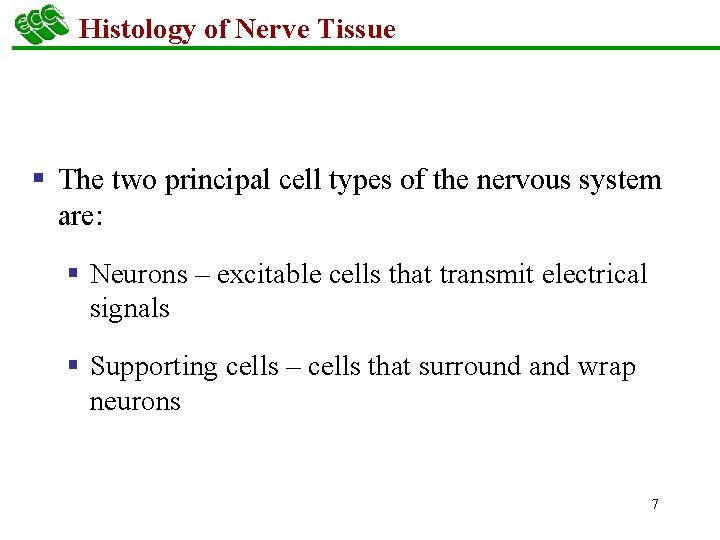 ECC Histology of Nerve Tissue

▪ The two principal cell types of the nervous system are:

▪ Neurons – excitable cells that transmit electrical signals

▪ Supporting cells – cells that surround and wrap neurons

7